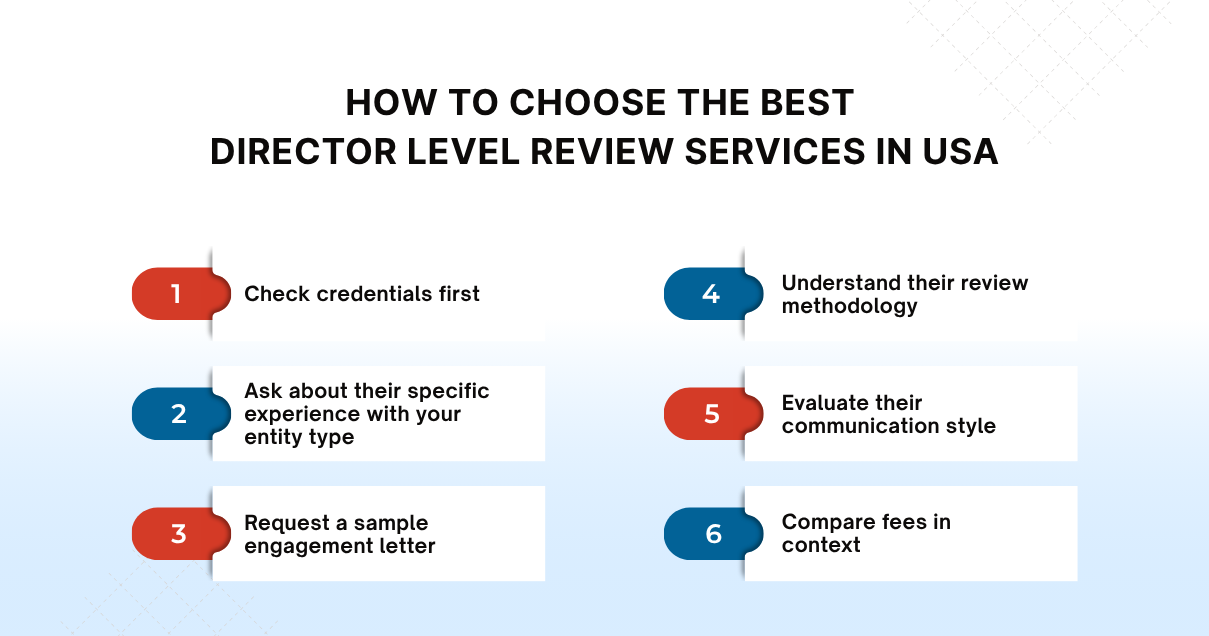 HOW TO CHOOSE THE BEST
DIRECTOR LEVEL REVIEW SERVICES IN USA

1 Check credentials first

2 Ask about their specific experience with your entity type

3 Request a sample engagement letter

4 Understand their review methodology

5 Evaluate their communication style

6 Compare fees in context